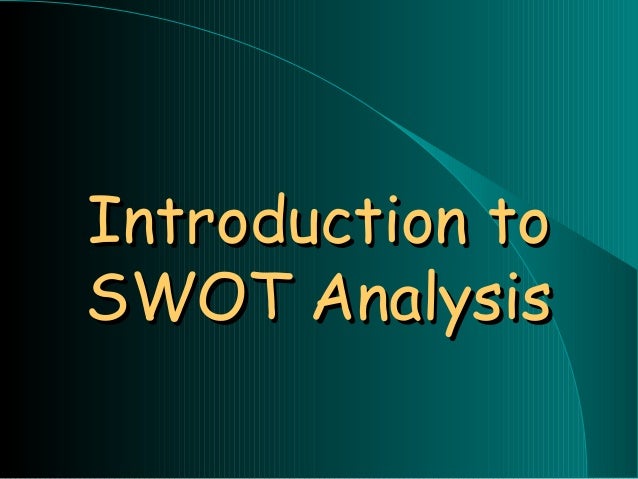 Introduction to SWOT Analysis